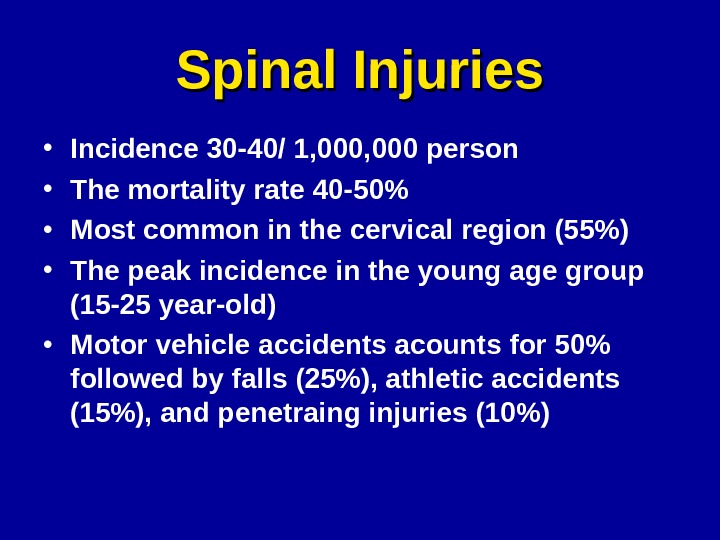 Spinal Injuries

• Incidence 30-40/ 1,000,000 person
• The mortality rate 40-50%
• Most common in the cervical region (55%)
• The peak incidence in the young age group (15-25 year-old)
• Motor vehicle accidents acounts for 50% followed by falls (25%), athletic accidents (15%), and penetraing injuries (10%)